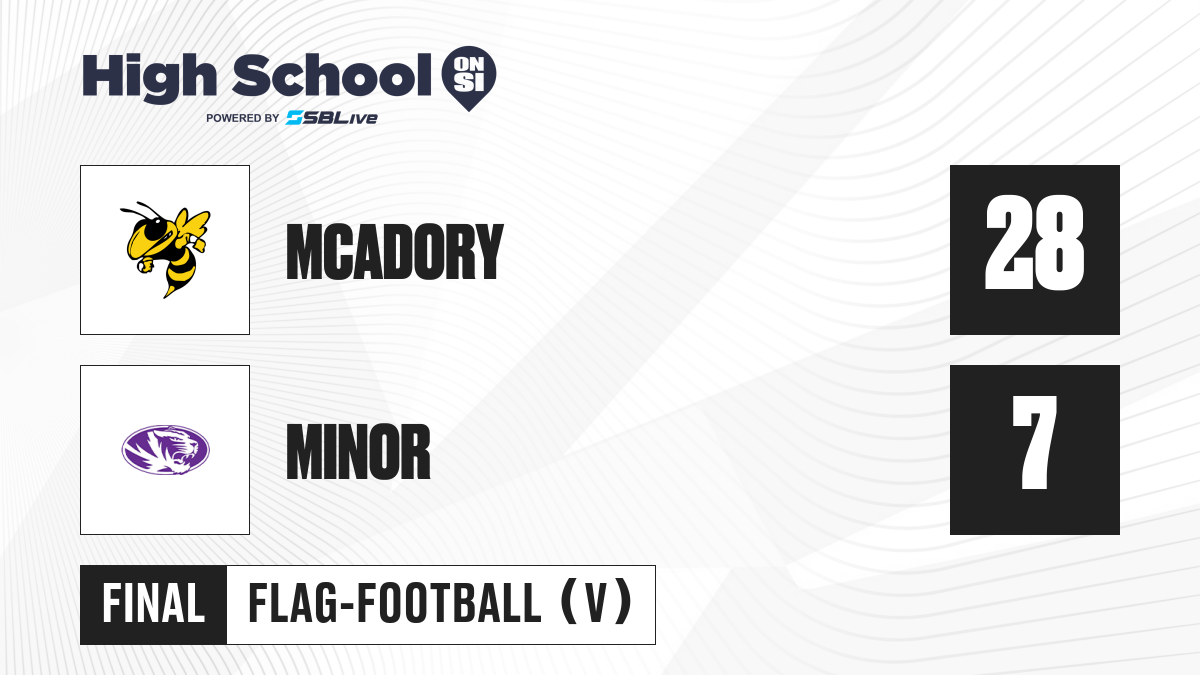 High School ON SI
POWERED BY SBLive

MCADORY

28

MINOR

7

FINAL

FLAG-FOOTBALL (V)